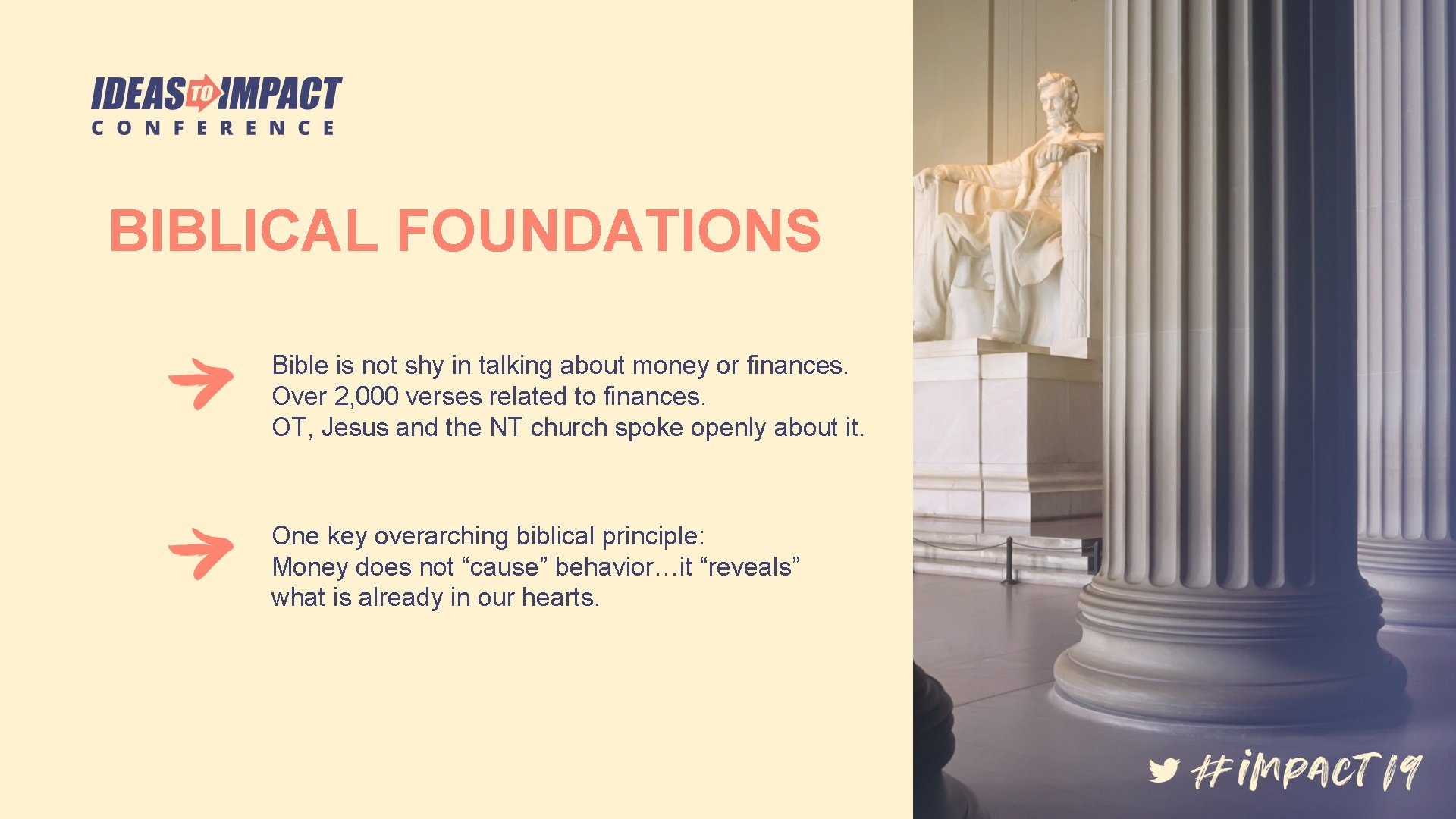 IDEAS TO IMPACT
CONFERENCE

BIBLICAL FOUNDATIONS

Bible is not shy in talking about money or finances.
Over 2,000 verses related to finances.
OT, Jesus and the NT church spoke openly about it.

One key overarching biblical principle:
Money does not “cause” behavior…it “reveals” what is already in our hearts.

#iMPACT19